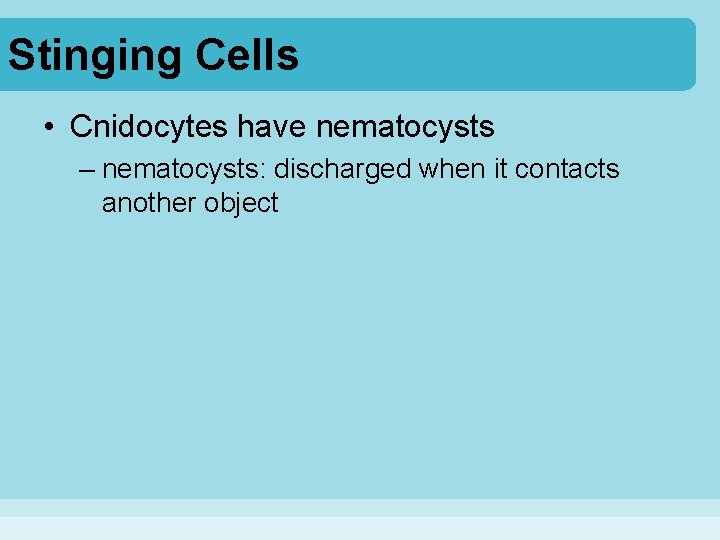 Stinging Cells

• Cnidocytes have nematocysts

– nematocysts: discharged when it contacts another object